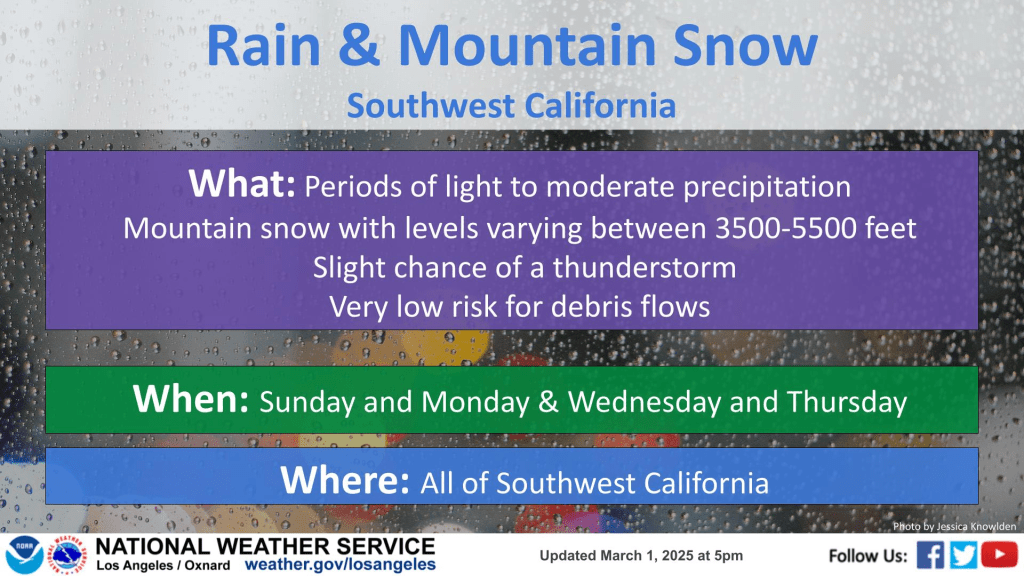 Rain & Mountain Snow
Southwest California

What: Periods of light to moderate precipitation
Mountain snow with levels varying between 3500-5500 feet
Slight chance of a thunderstorm
Very low risk for debris flows

When: Sunday and Monday & Wednesday and Thursday

Where: All of Southwest California

Photo by Jessica Knowlden

NOAA

NATIONAL WEATHER SERVICE
Los Angeles / Oxnard weather.gov/losangeles

Updated March 1, 2025 at 5pm

Follow Us: